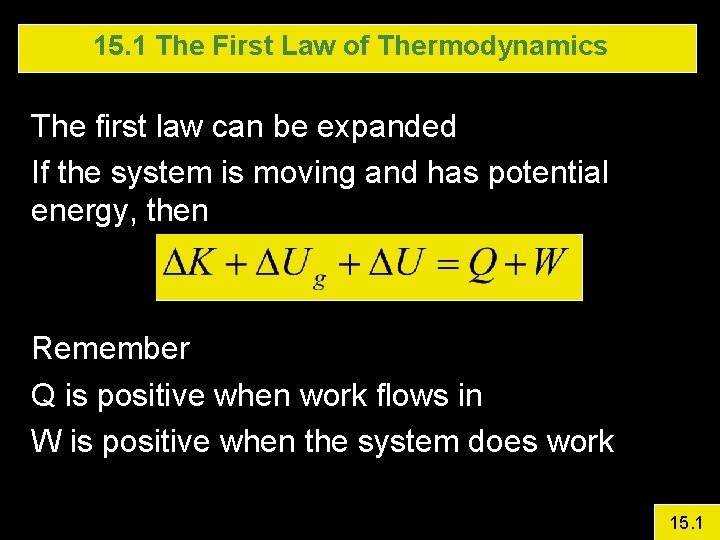 15.1 The First Law of Thermodynamics

The first law can be expanded

If the system is moving and has potential energy, then

$\Delta K + \Delta U_g + \Delta U = Q + W$

Remember

Q is positive when work flows in

W is positive when the system does work

15.1